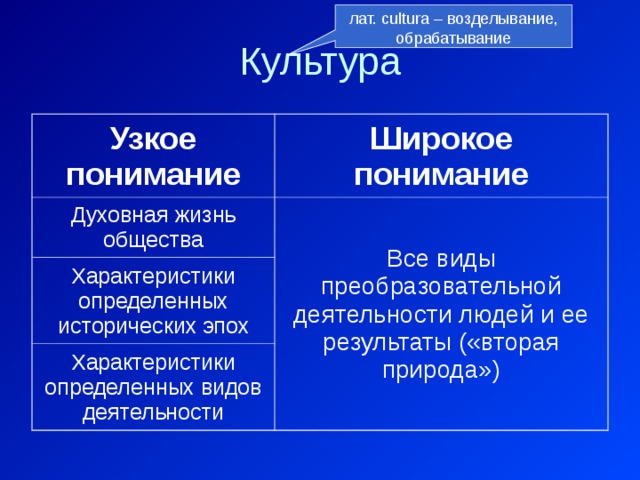 лат. cultura – возделывание, обрабатывание

Культура

| Узкое понимание | Широкое понимание |
|---|---|
| Духовная жизнь общества | Все виды преобразовательной деятельности людей и ее результаты («вторая природа») |
| Характеристики определенных исторических эпох | |
| Характеристики определенных видов деятельности | |